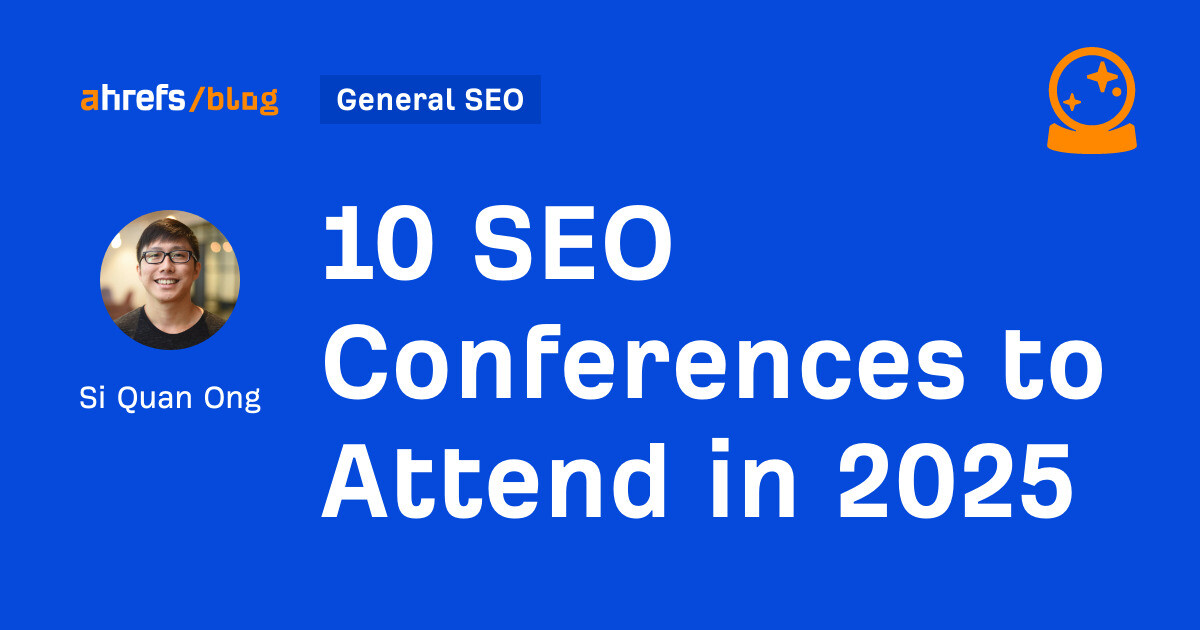 ahrefs/blog

General SEO

Si Quan Ong

10 SEO Conferences to Attend in 2025